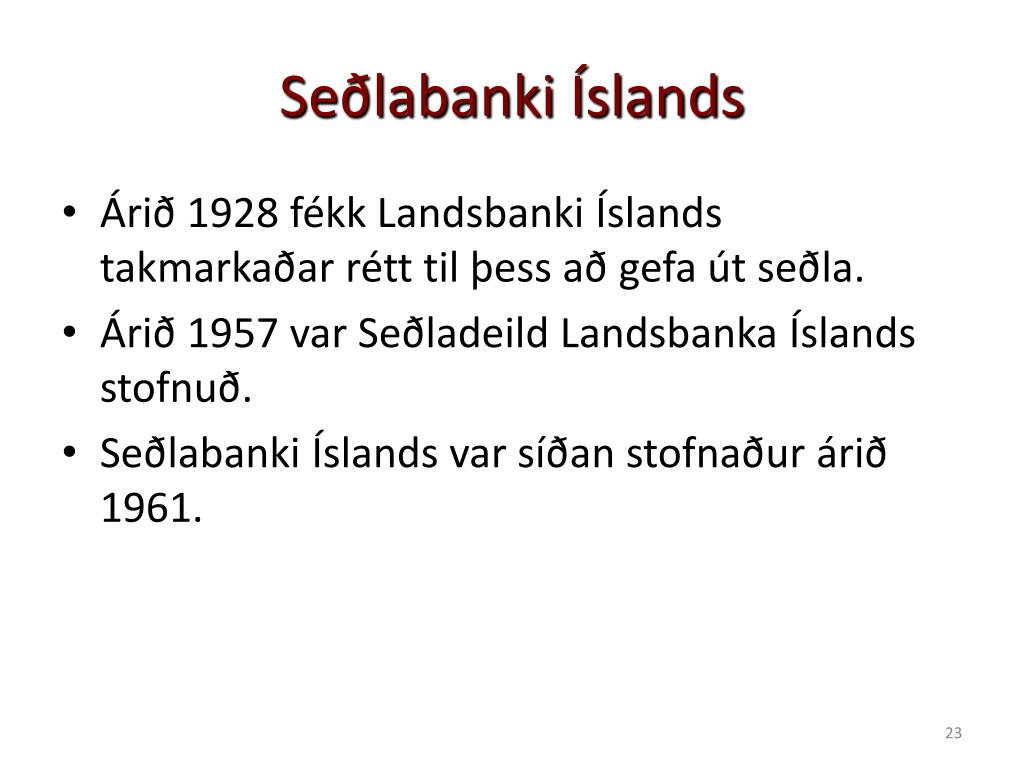 Seðlabanki Íslands

• Árið 1928 fékk Landsbanki Íslands takmarkaðar rétt til þess að gefa út seðla.
• Árið 1957 var Seðladeild Landsbanka Íslands stofnuð.
• Seðlabanki Íslands var síðan stofnaður árið 1961.

23